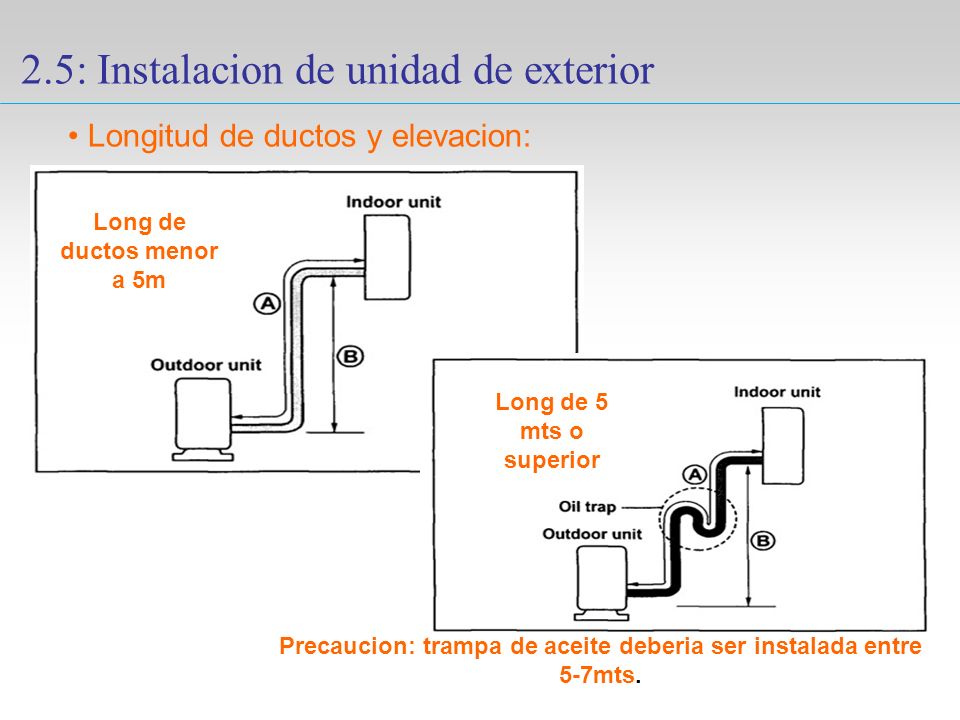 2.5: Instalacion de unidad de exterior

• Longitud de ductos y elevacion:

Long de ductos menor a 5m

Indoor unit

A

B

Outdoor unit

Long de 5 mts o superior

Indoor unit

A

Oil trap

Outdoor unit

B

Precaucion: trampa de aceite deberia ser instalada entre 5-7mts.